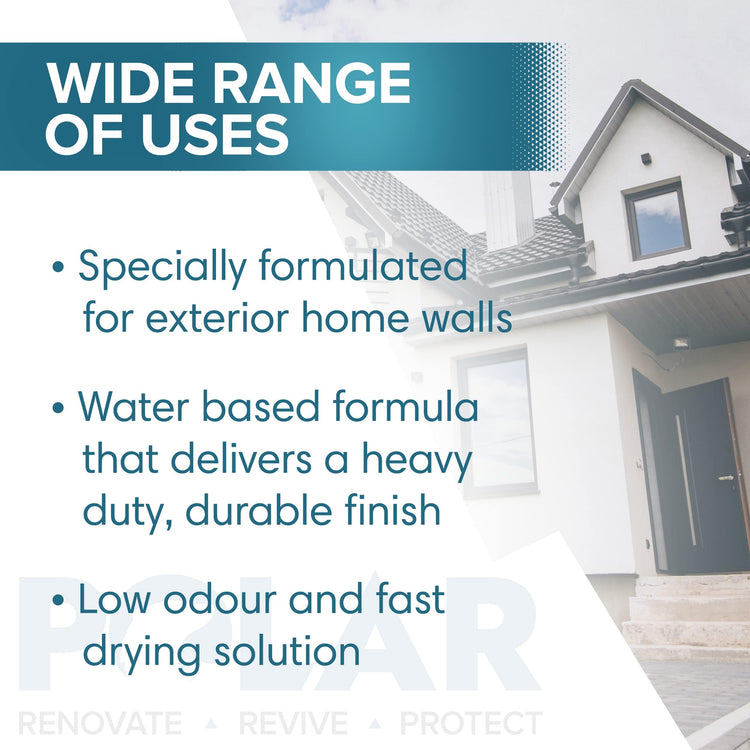 WIDE RANGE OF USES

• Specially formulated for exterior home walls

• Water based formula that delivers a heavy duty, durable finish

• Low odour and fast drying solution

POLAR

RENOVATE ▲ REVIVE ▲ PROTECT